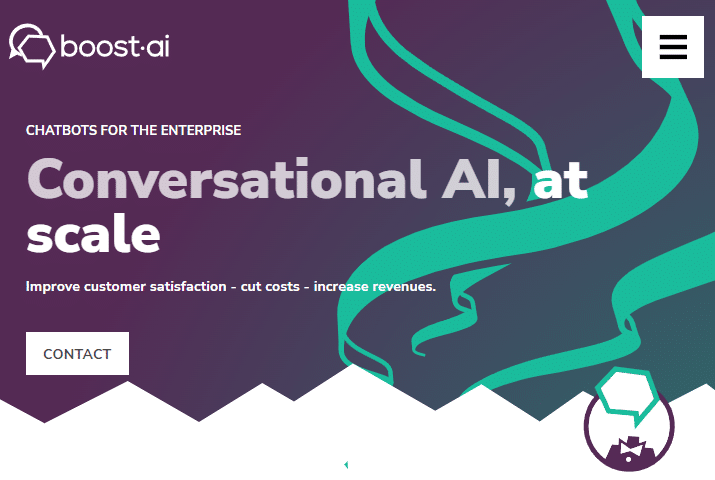 boost·ai

CHATBOTS FOR THE ENTERPRISE

Conversational AI, at scale

Improve customer satisfaction - cut costs - increase revenues.

CONTACT